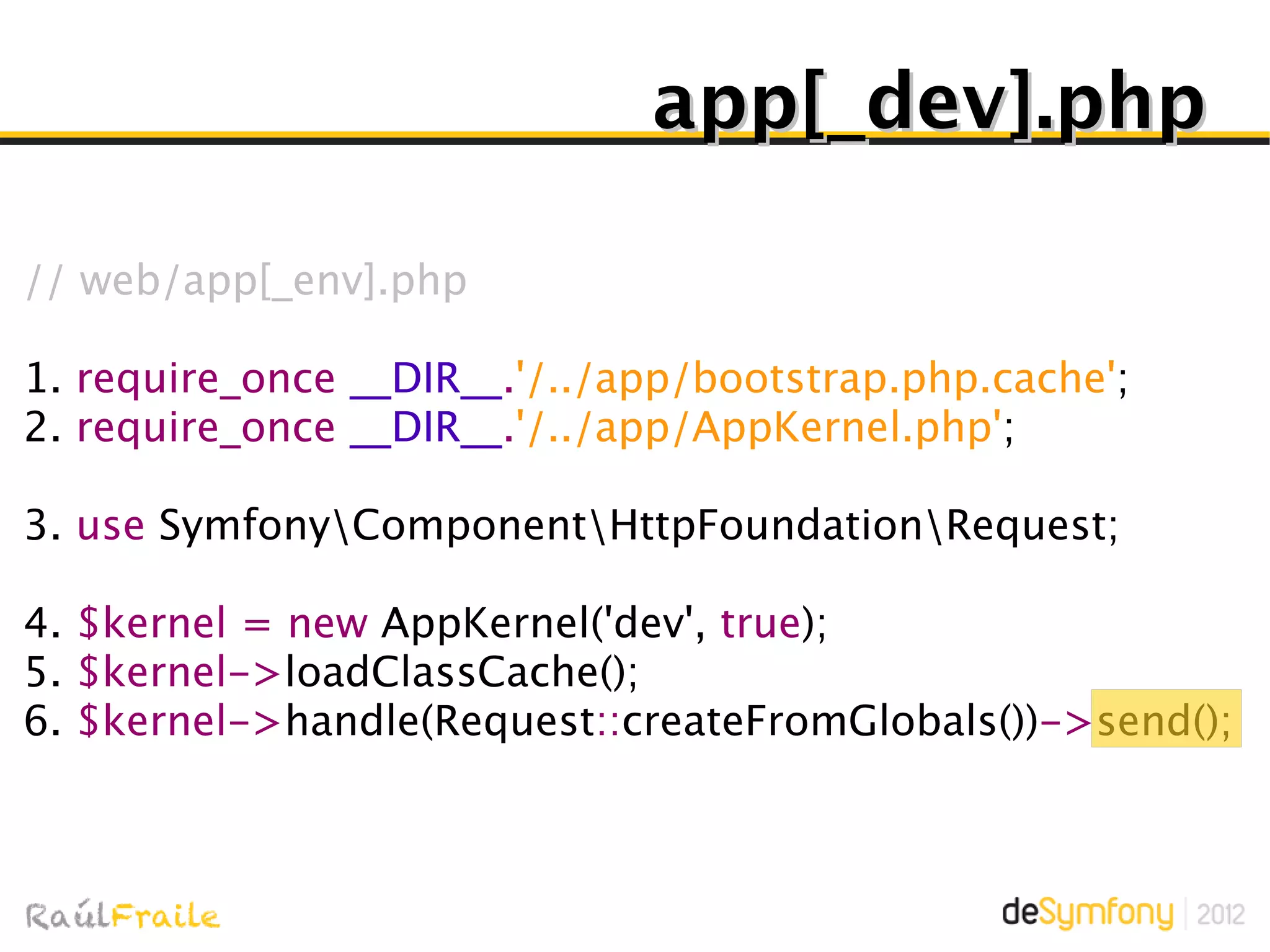 app[_dev].php

// web/app[_env].php

1. require_once __DIR__.'/../app/bootstrap.php.cache';
2. require_once __DIR__.'/../app/AppKernel.php';

3. use Symfony\Component\HttpFoundation\Request;

4. $kernel = new AppKernel('dev', true);
5. $kernel->loadClassCache();
6. $kernel->handle(Request::createFromGlobals())->send();

RaúlFraile

deSymfony | 2012